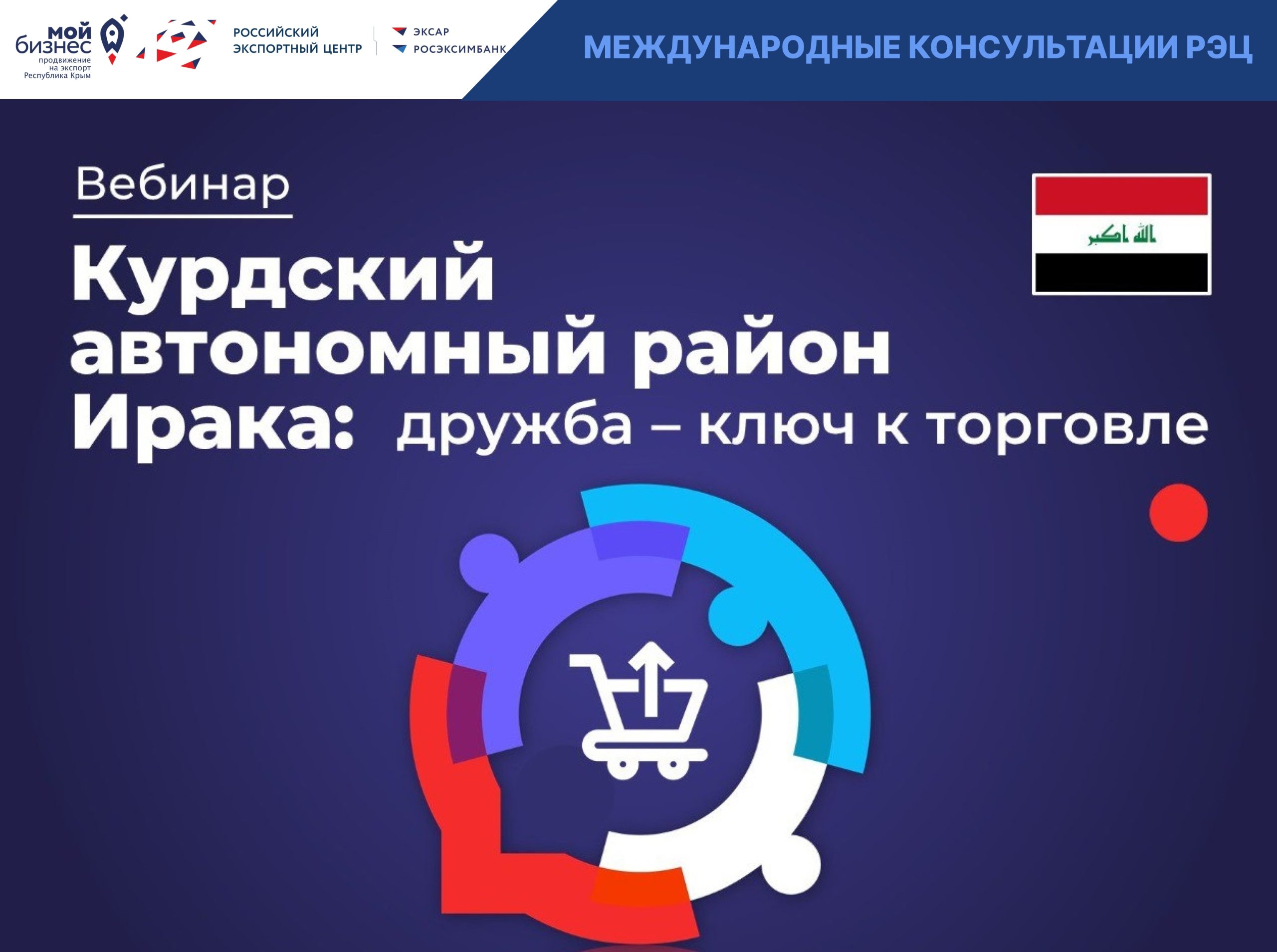 мой бизнес
продвижение на экспорт
Республика Крым

РОССИЙСКИЙ ЭКСПОРТНЫЙ ЦЕНТР

ЭКСАР
РОСЭКСИМБАНК

МЕЖДУНАРОДНЫЕ КОНСУЛЬТАЦИИ РЭЦ

Вебинар

الله اكبر

Курдский автономный район Ирака: дружба – ключ к торговле